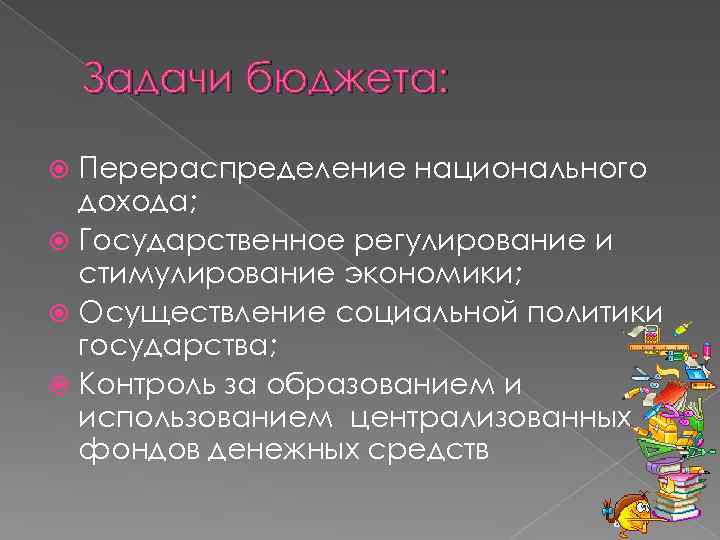 Задачи бюджета:

Перераспределение национального дохода;
Государственное регулирование и стимулирование экономики;
Осуществление социальной политики государства;
Контроль за образованием и использованием централизованных фондов денежных средств